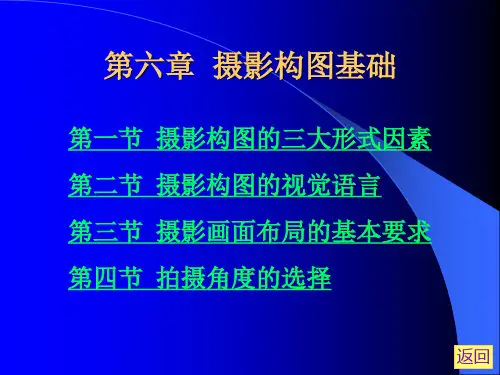 第六章 摄影构图基础

第一节 摄影构图的三大形式因素

第二节 摄影构图的视觉语言

第三节 摄影画面布局的基本要求

第四节 拍摄角度的选择

返回